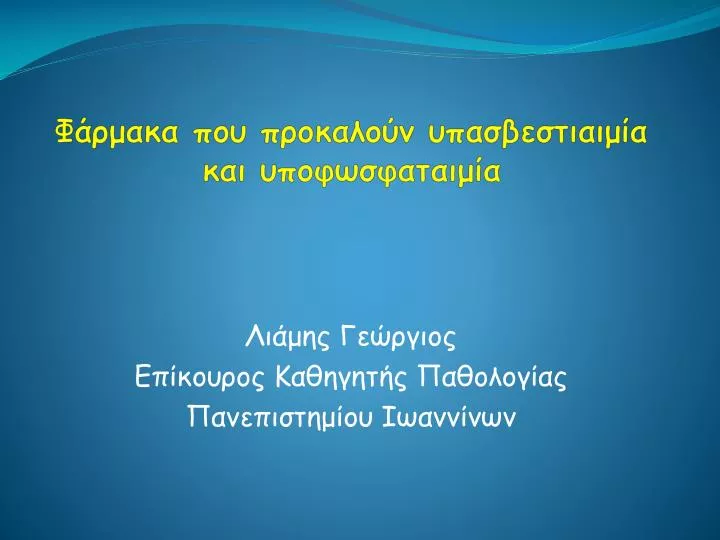 Φάρμακα που προκαλούν υπασβεστιαιμία και υποφωσφαταιμία

Λιάμης Γεώργιος
Επίκουρος Καθηγητής Παθολογίας
Πανεπιστημίου Ιωαννίνων